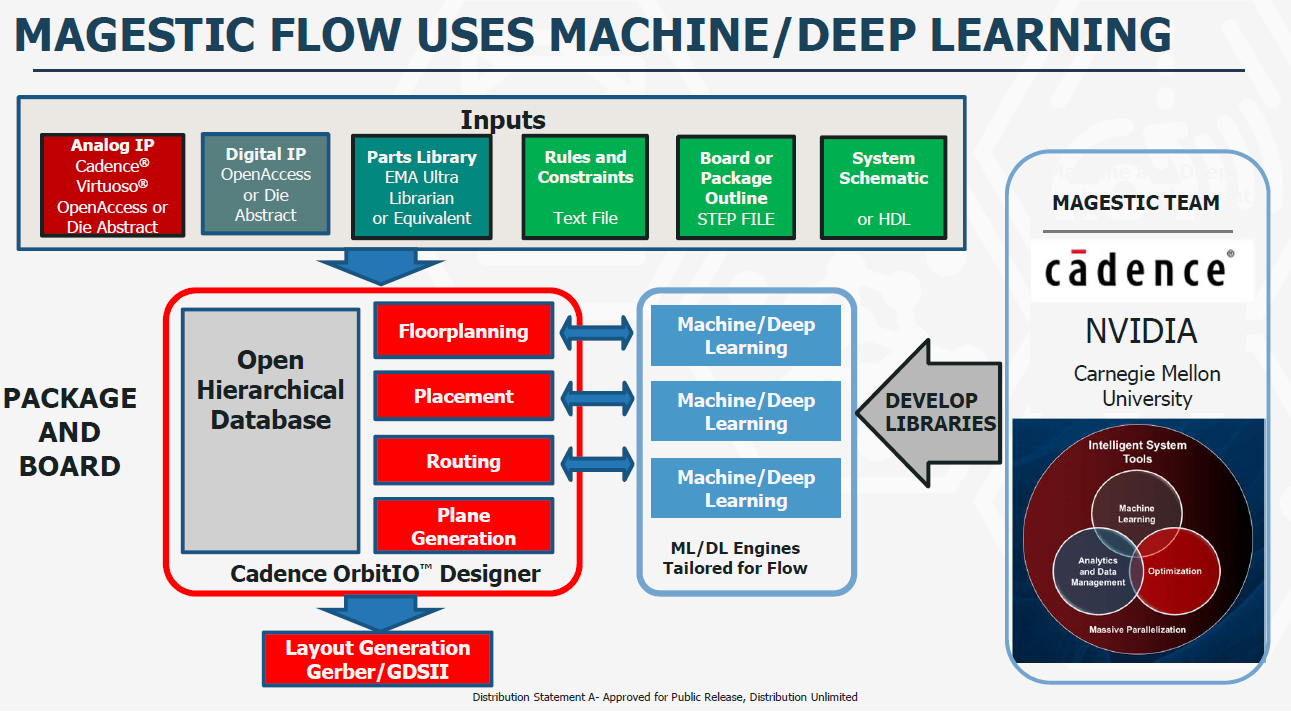 MAGESTIC FLOW USES MACHINE/DEEP LEARNING

Inputs

Analog IP
Cadence®
Virtuoso®
OpenAccess or
Die Abstract

Digital IP
OpenAccess
or Die
Abstract

Parts Library
EMA Ultra
Librarian
or Equivalent

Rules and
Constraints
Text File

Board or
Package
Outline
STEP FILE

System
Schematic
or HDL

PACKAGE
AND
BOARD

Open
Hierarchical
Database

Floorplanning

Placement

Routing

Plane
Generation

Cadence OrbitIO™ Designer

Machine/Deep
Learning

Machine/Deep
Learning

Machine/Deep
Learning

ML/DL Engines
Tailored for Flow

DEVELOP
LIBRARIES

MAGESTIC TEAM

cādence®

NVIDIA

Carnegie Mellon
University

Intelligent System
Tools

Machine
Learning

Analytics
and Data
Management

Optimization

Massive Parallelization

Layout Generation
Gerber/GDSII

Distribution Statement A- Approved for Public Release, Distribution Unlimited